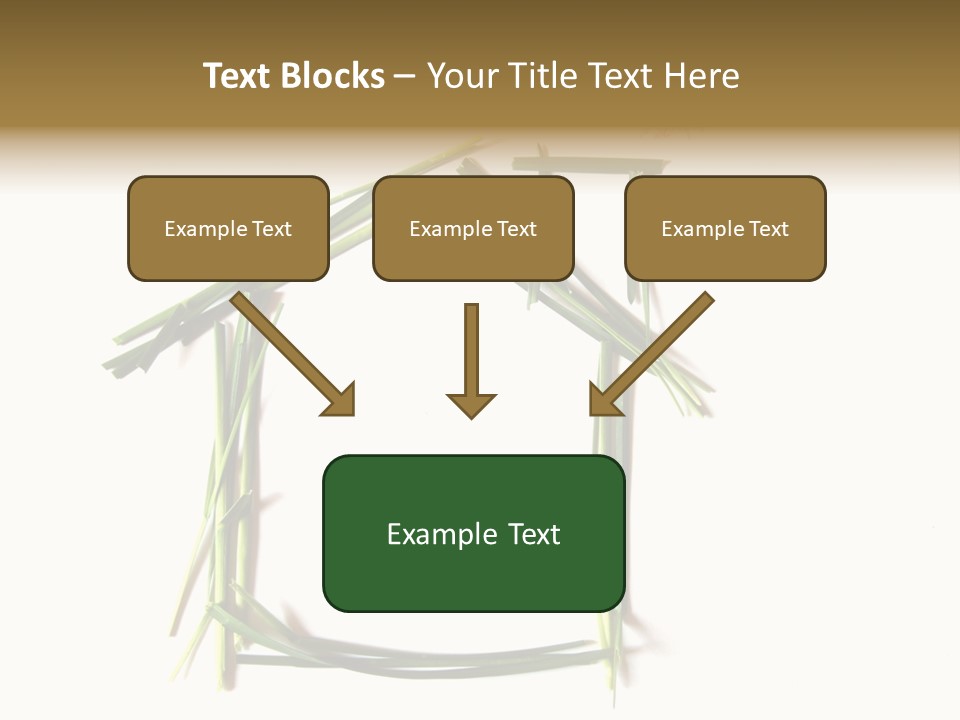 Text Blocks – Your Title Text Here

Example Text

Example Text

Example Text

Example Text